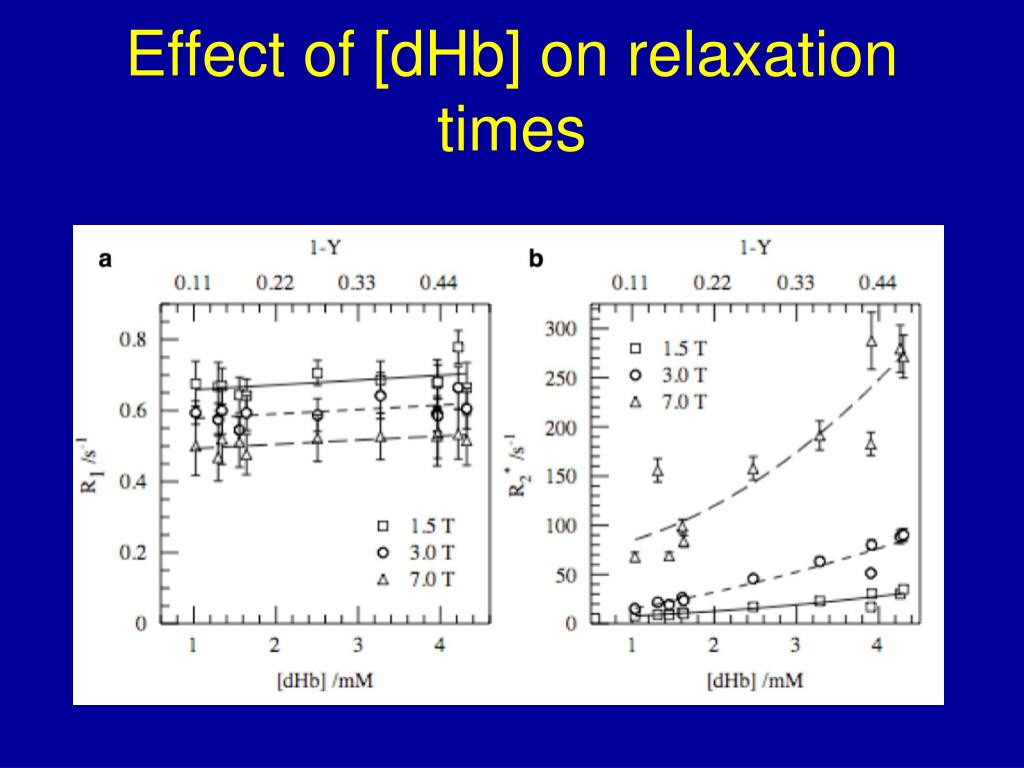 Effect of [dHb] on relaxation times

a

1-Y

0.11 0.22 0.33 0.44

0.8

0.6

0.4

0.2

0

$R_1$ /s$^{-1}$

□ 1.5 T
○ 3.0 T
△ 7.0 T

1 2 3 4

[dHb] /mM

b

1-Y

0.11 0.22 0.33 0.44

300

250

200

150

100

50

0

$R_2^*$ /s$^{-1}$

□ 1.5 T
○ 3.0 T
△ 7.0 T

1 2 3 4

[dHb] /mM